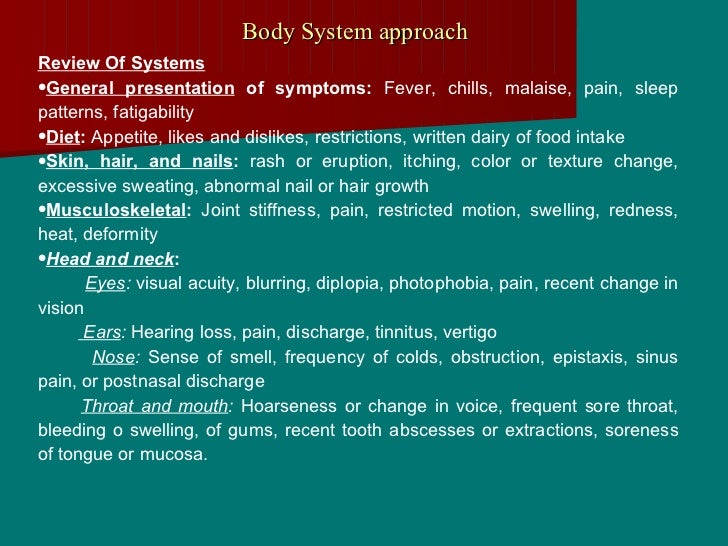 Body System approach

Review Of Systems

•General presentation of symptoms: Fever, chills, malaise, pain, sleep patterns, fatigability

•Diet: Appetite, likes and dislikes, restrictions, written dairy of food intake

•Skin, hair, and nails: rash or eruption, itching, color or texture change, excessive sweating, abnormal nail or hair growth

•Musculoskeletal: Joint stiffness, pain, restricted motion, swelling, redness, heat, deformity

•Head and neck:

Eyes: visual acuity, blurring, diplopia, photophobia, pain, recent change in vision

Ears: Hearing loss, pain, discharge, tinnitus, vertigo

Nose: Sense of smell, frequency of colds, obstruction, epistaxis, sinus pain, or postnasal discharge

Throat and mouth: Hoarseness or change in voice, frequent sore throat, bleeding o swelling, of gums, recent tooth abscesses or extractions, soreness of tongue or mucosa.